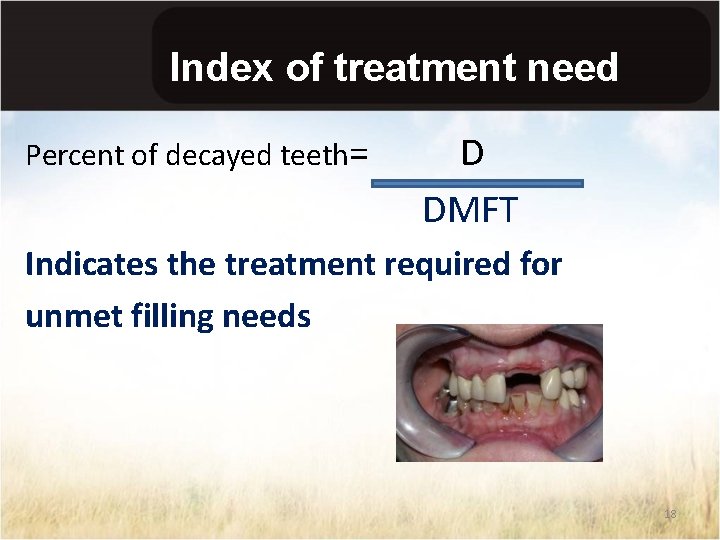 Index of treatment need

Percent of decayed teeth= $\frac{D}{DMFT}$

Indicates the treatment required for unmet filling needs

18